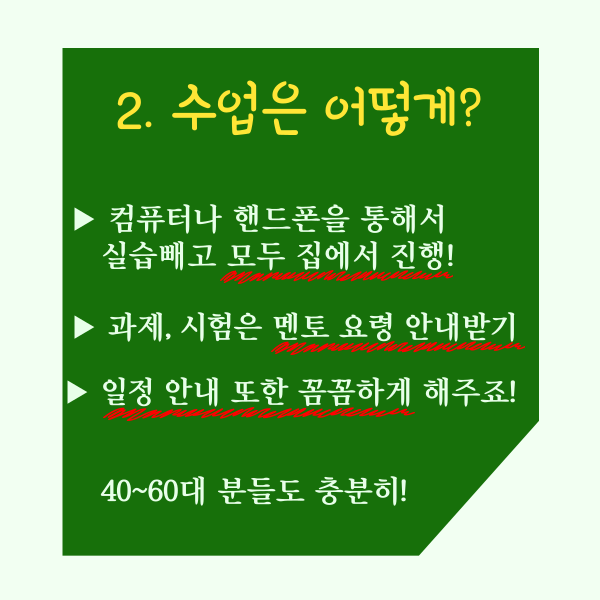 2. 수업은 어떻게?

▶ 컴퓨터나 핸드폰을 통해서 실습빼고 모두 집에서 진행!

▶ 과제, 시험은 멘토 요령 안내받기

▶ 일정 안내 또한 꼼꼼하게 해주죠!

40~60대 분들도 충분히!